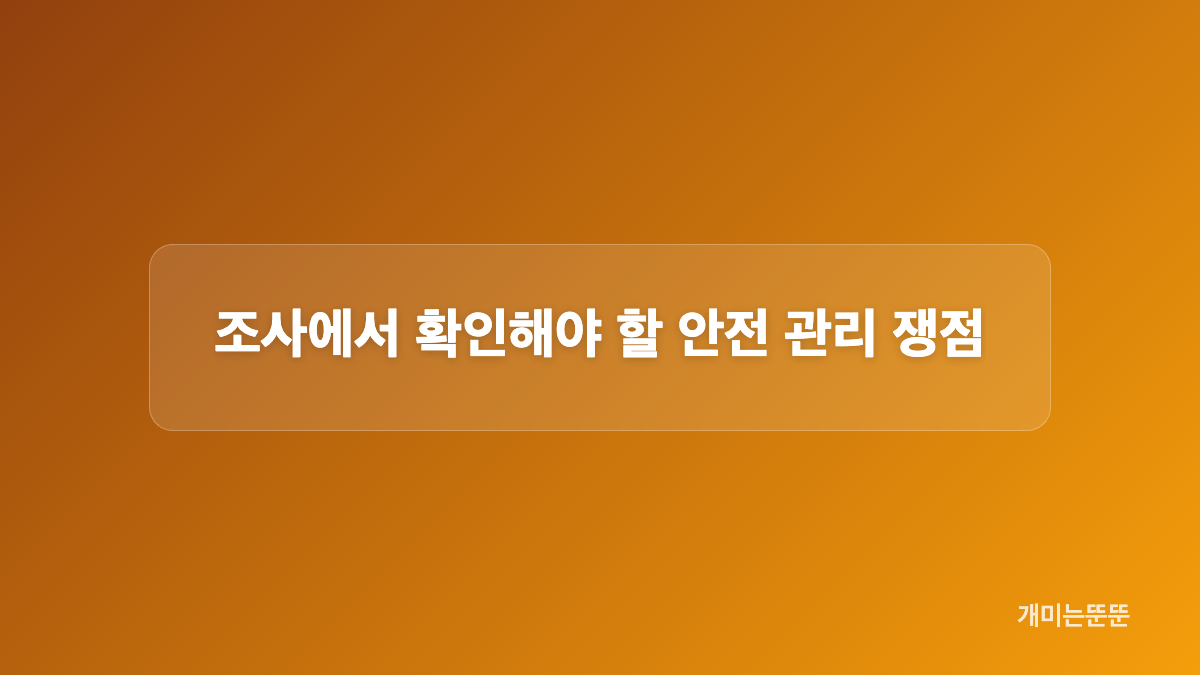 조사에서 확인해야 할 안전 관리 쟁점

개미는뚠뚠